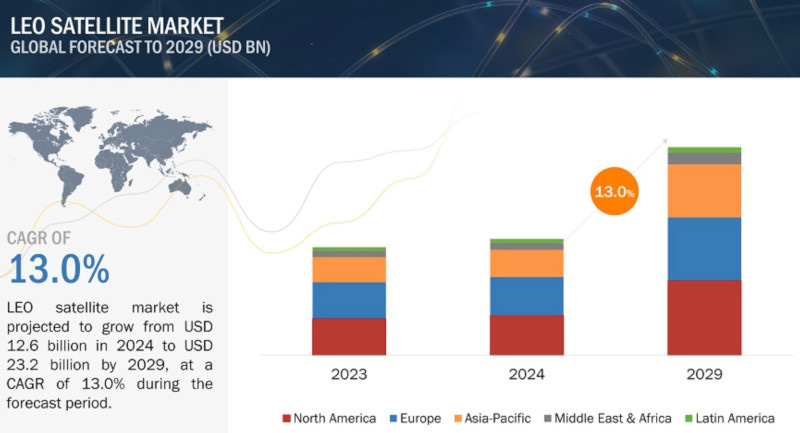 LEO SATELLITE MARKET
GLOBAL FORECAST TO 2029 (USD BN)

CAGR OF
13.0%

LEO satellite market is projected to grow from USD 12.6 billion in 2024 to USD 23.2 billion by 2029, at a CAGR of 13.0% during the forecast period.

13.0%

2023
2024
2029

North America
Europe
Asia-Pacific
Middle East & Africa
Latin America